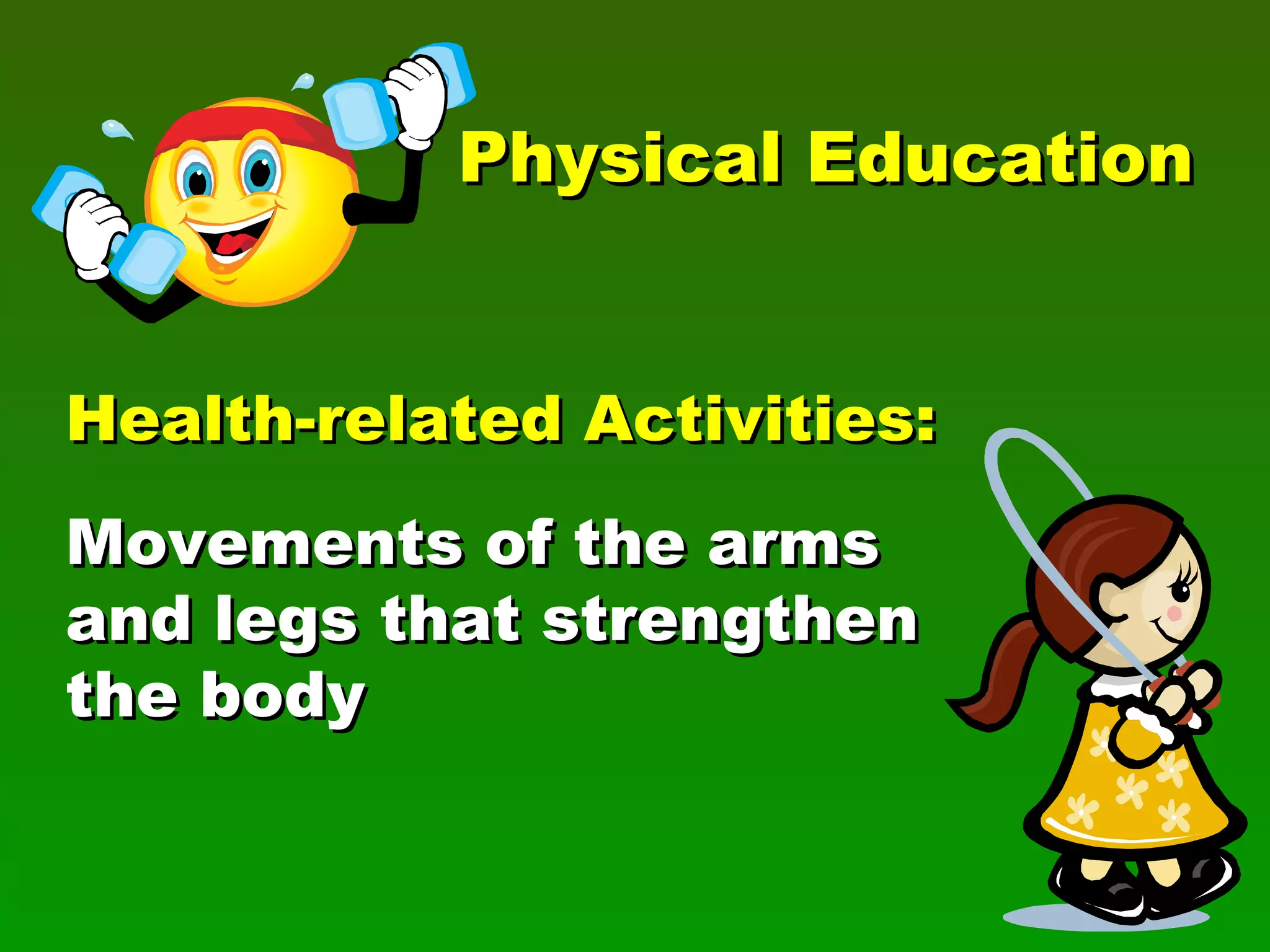 Physical Education

Health-related Activities:

Movements of the arms and legs that strengthen the body